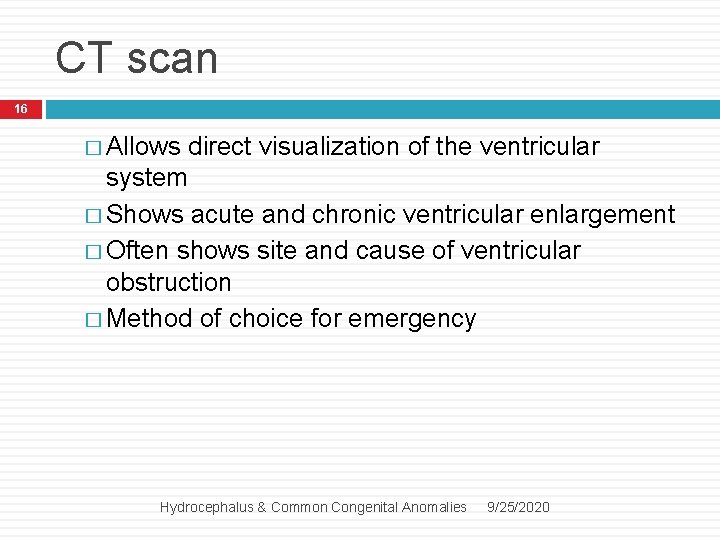 CT scan

16

□ Allows direct visualization of the ventricular system

□ Shows acute and chronic ventricular enlargement

□ Often shows site and cause of ventricular obstruction

□ Method of choice for emergency

Hydrocephalus & Common Congenital Anomalies 9/25/2020